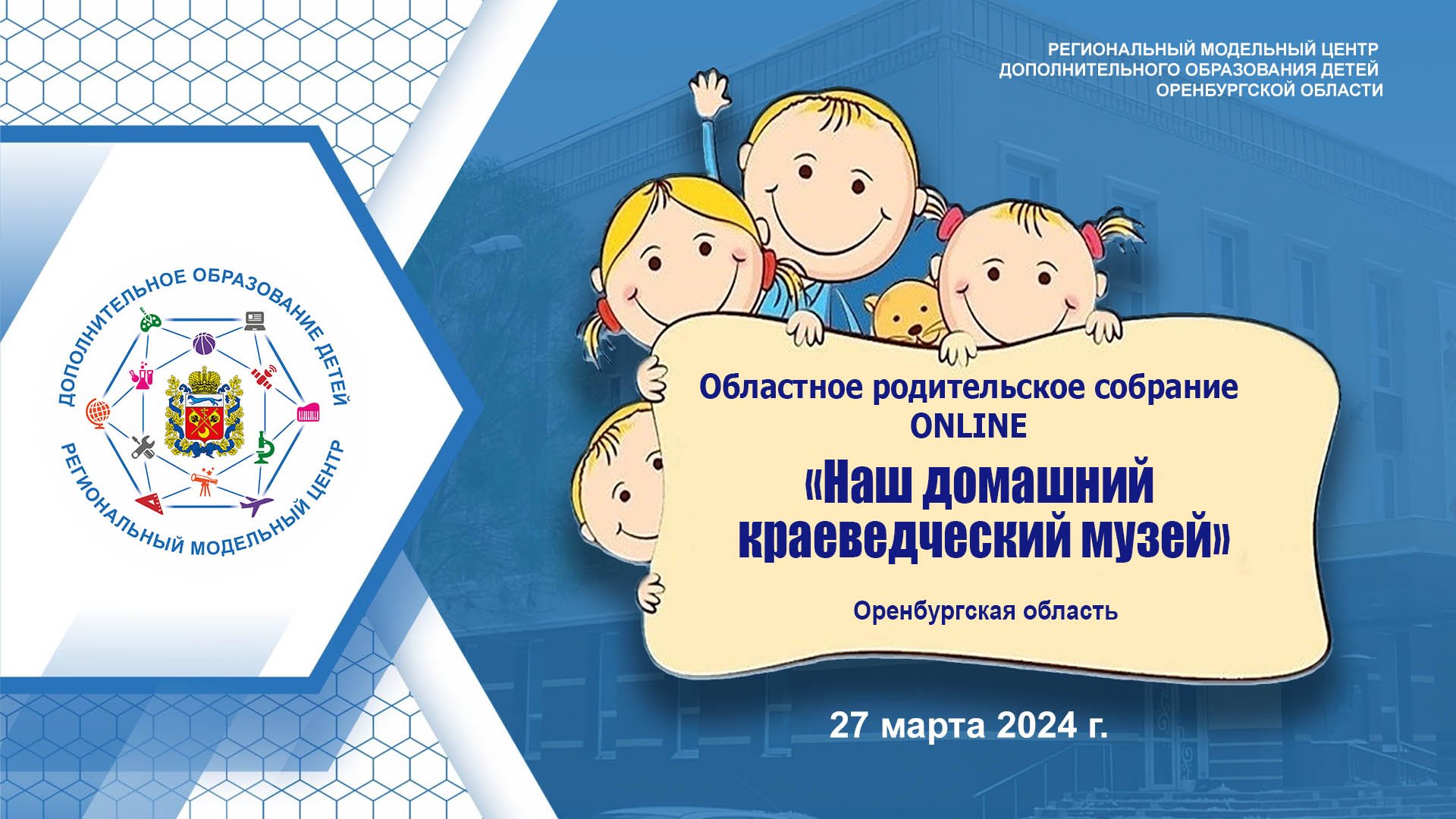 РЕГИОНАЛЬНЫЙ МОДЕЛЬНЫЙ ЦЕНТР
ДОПОЛНИТЕЛЬНОГО ОБРАЗОВАНИЯ ДЕТЕЙ
ОРЕНБУРГСКОЙ ОБЛАСТИ

ДОПОЛНИТЕЛЬНОЕ ОБРАЗОВАНИЕ ДЕТЕЙ
РЕГИОНАЛЬНЫЙ МОДЕЛЬНЫЙ ЦЕНТР

Областное родительское собрание
ONLINE
«Наш домашний краеведческий музей»

Оренбургская область

27 марта 2024 г.